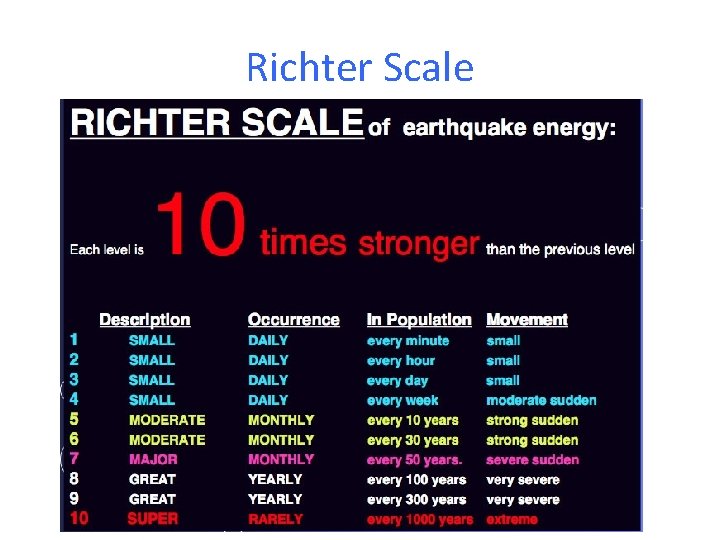 Richter Scale

RICHTER SCALE of earthquake energy:

Each level is 10 times stronger than the previous level

| | Description | Occurrence | In Population | Movement |
|---|---|---|---|---|
| 1 | SMALL | DAILY | every minute | small |
| 2 | SMALL | DAILY | every hour | small |
| 3 | SMALL | DAILY | every day | small |
| 4 | SMALL | DAILY | every week | moderate sudden |
| 5 | MODERATE | MONTHLY | every 10 years | strong sudden |
| 6 | MODERATE | MONTHLY | every 30 years | strong sudden |
| 7 | MAJOR | MONTHLY | every 50 years. | severe sudden |
| 8 | GREAT | YEARLY | every 100 years | very severe |
| 9 | GREAT | YEARLY | every 300 years | very severe |
| 10 | SUPER | RARELY | every 1000 years | extreme |